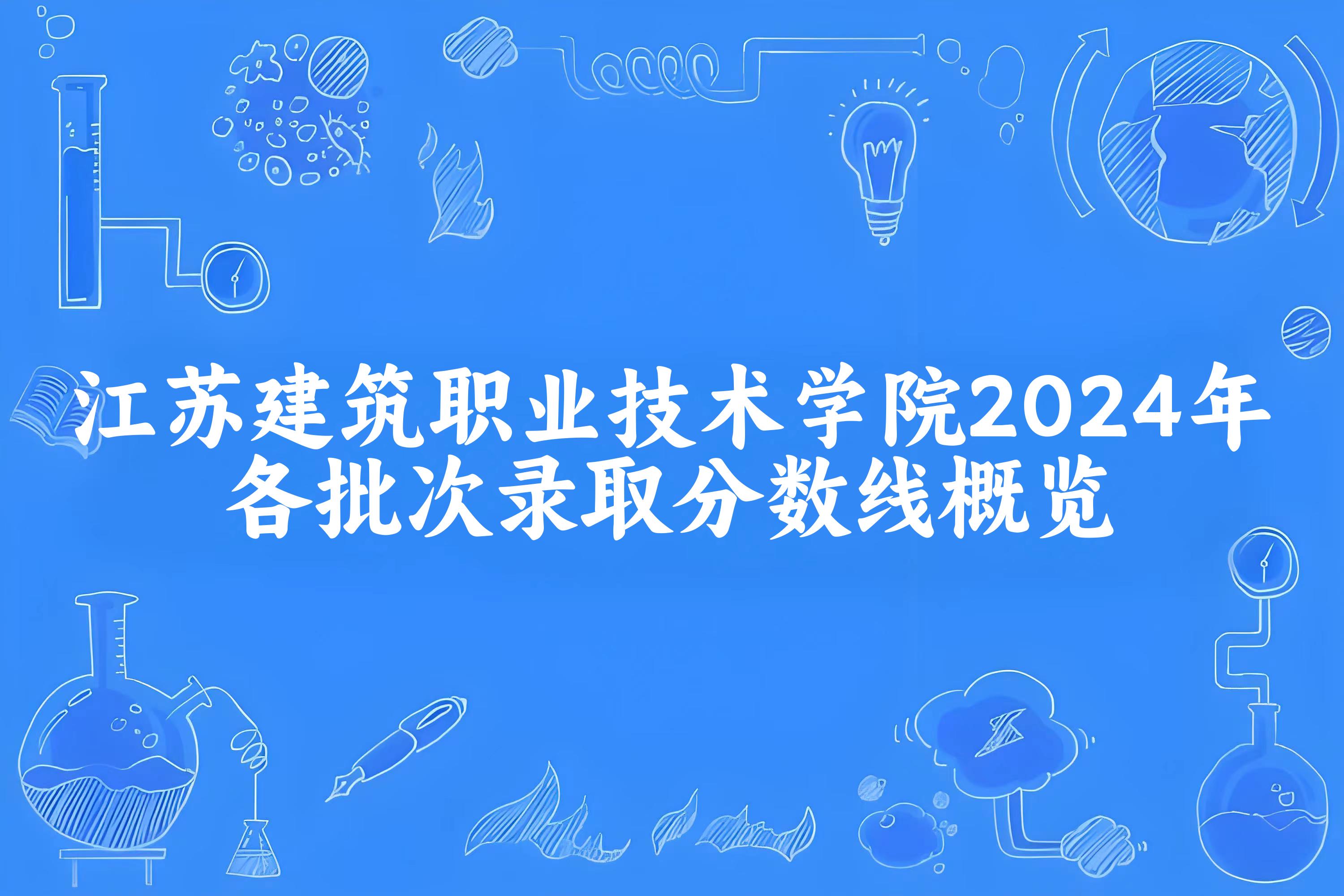 江苏建筑职业技术学院2024年各批次录取分数线概览